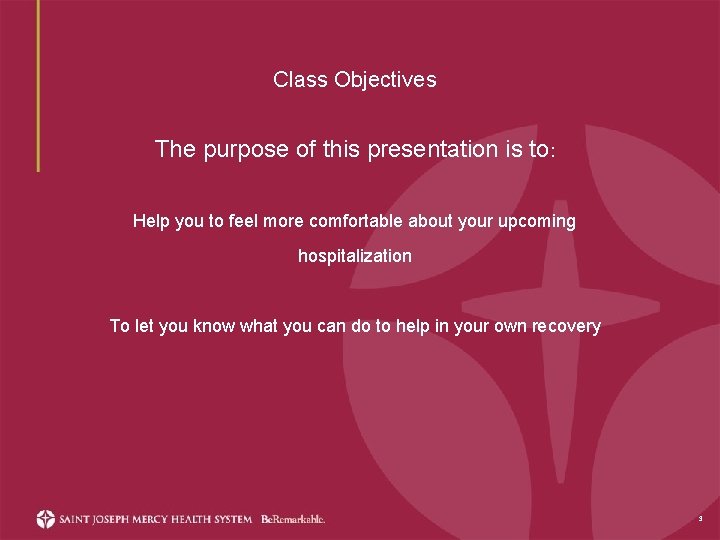 Class Objectives

The purpose of this presentation is to:

Help you to feel more comfortable about your upcoming hospitalization

To let you know what you can do to help in your own recovery

SAINT JOSEPH MERCY HEALTH SYSTEM BeRemarkable.

3